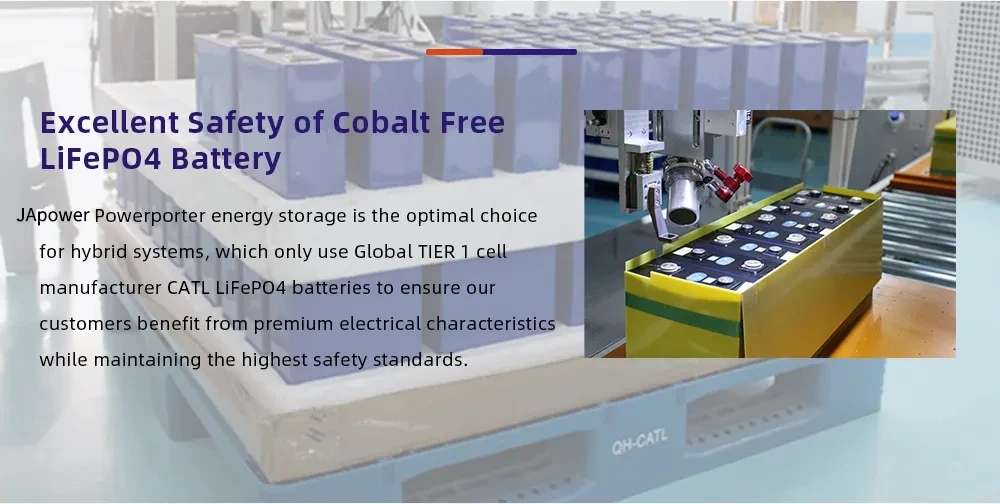 Excellent Safety of Cobalt Free LiFePO4 Battery

JApower Powerporter energy storage is the optimal choice for hybrid systems, which only use Global TIER 1 cell manufacturer CATL LiFePO4 batteries to ensure our customers benefit from premium electrical characteristics while maintaining the highest safety standards.

QH-CATL